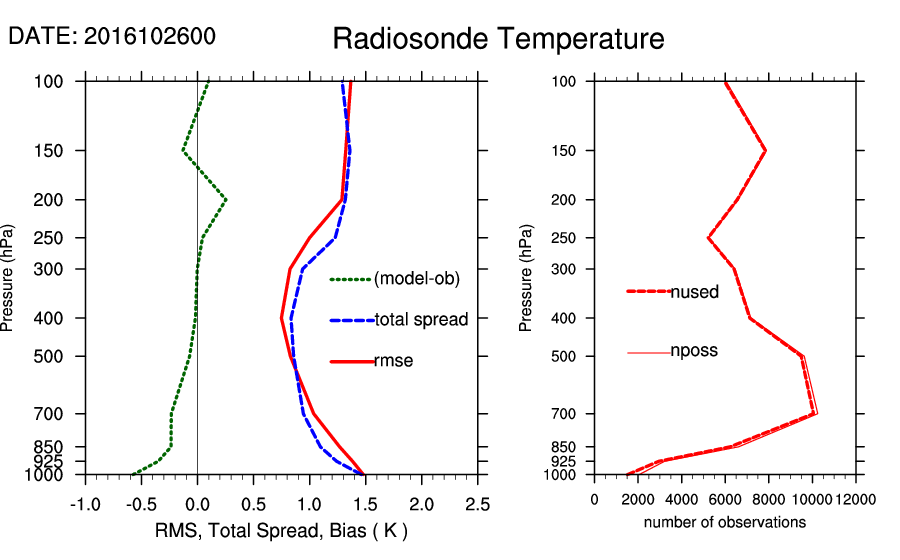 DATE: 2016102600

Radiosonde Temperature

Pressure (hPa)

100
150
200
250
300
400
500
700
850
925
1000

(model-ob)
total spread
rmse

-1.0 -0.5 0.0 0.5 1.0 1.5 2.0 2.5

RMS, Total Spread, Bias ( K )

Pressure (hPa)

100
150
200
250
300
400
500
700
850
925
1000

nused
nposs

0 2000 4000 6000 8000 10000 12000

number of observations